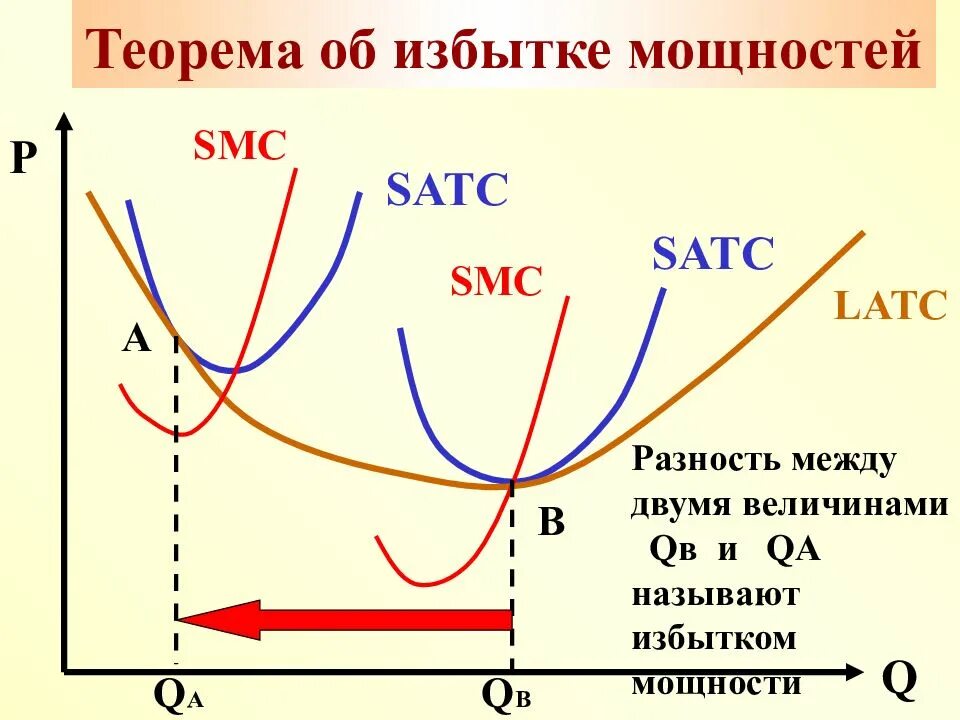 Теорема об избытке мощностей

P

SMC

SATC

SMC

SATC

LATC

A

B

Разность между двумя величинами Qв и QA называют избытком мощности

$Q_A$

$Q_B$

Q